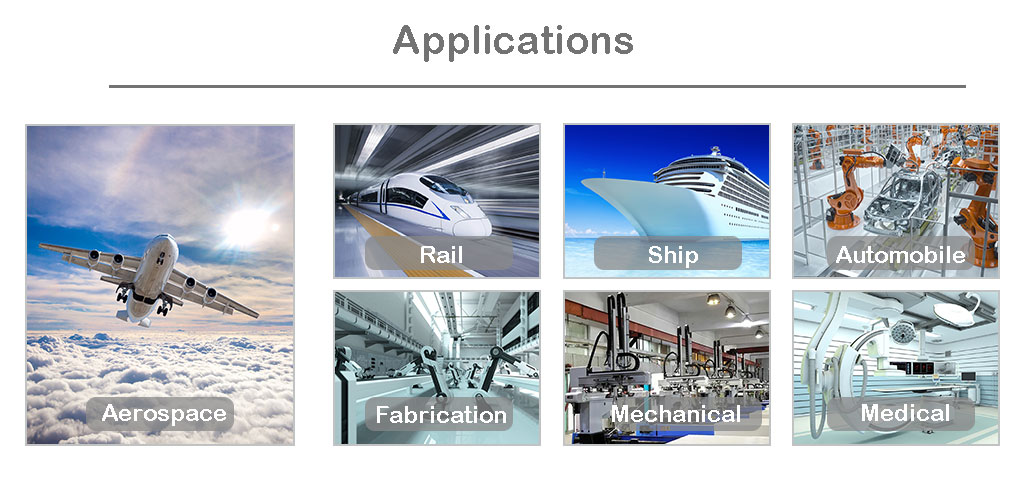 Applications

Aerospace

Rail

Ship

Automobile

Fabrication

Mechanical

Medical